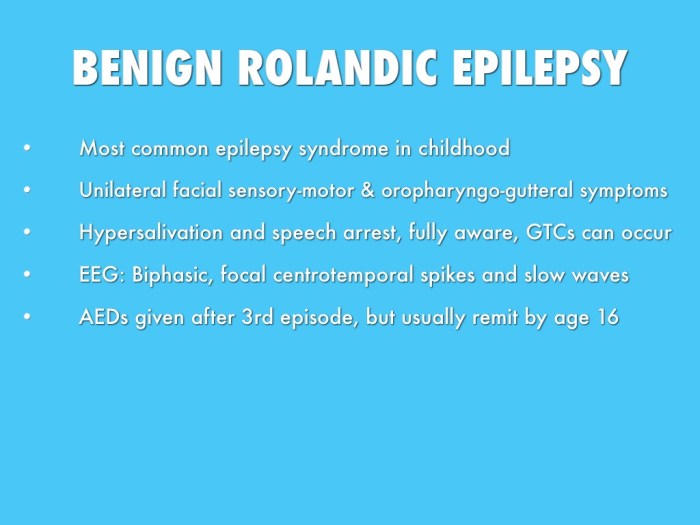 BENIGN ROLANDIC EPILEPSY

• Most common epilepsy syndrome in childhood
• Unilateral facial sensory-motor & oropharyngo-gutteral symptoms
• Hypersalivation and speech arrest, fully aware, GTCs can occur
• EEG: Biphasic, focal centrotemporal spikes and slow waves
• AEDs given after 3rd episode, but usually remit by age 16